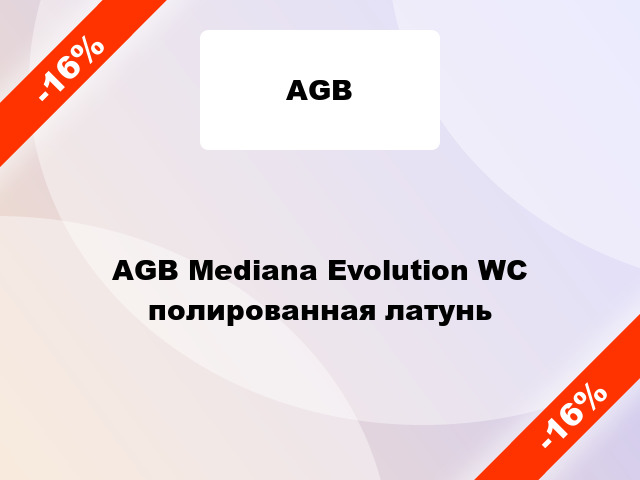 -16%

AGB

AGB Mediana Evolution WC полированная латунь

-16%